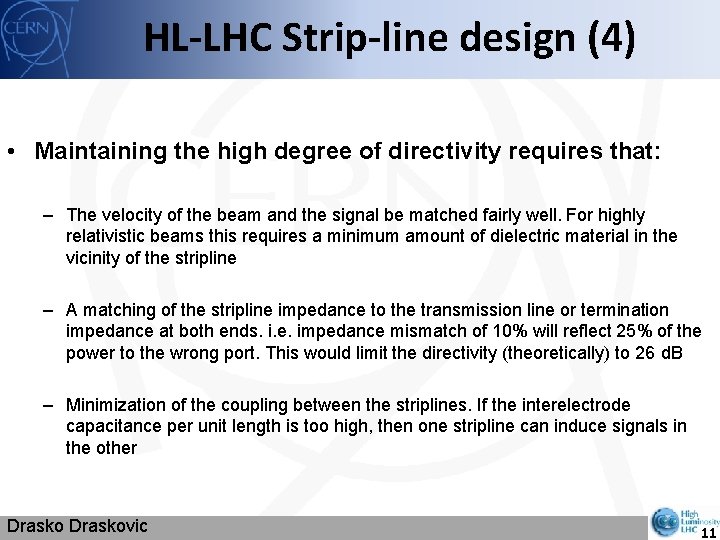 CERN

HL-LHC Strip-line design (4)

• Maintaining the high degree of directivity requires that:

– The velocity of the beam and the signal be matched fairly well. For highly relativistic beams this requires a minimum amount of dielectric material in the vicinity of the stripline

– A matching of the stripline impedance to the transmission line or termination impedance at both ends. i.e. impedance mismatch of 10% will reflect 25% of the power to the wrong port. This would limit the directivity (theoretically) to 26 dB

– Minimization of the coupling between the striplines. If the interelectrode capacitance per unit length is too high, then one stripline can induce signals in the other

Drasko Draskovic

High Luminosity LHC

11